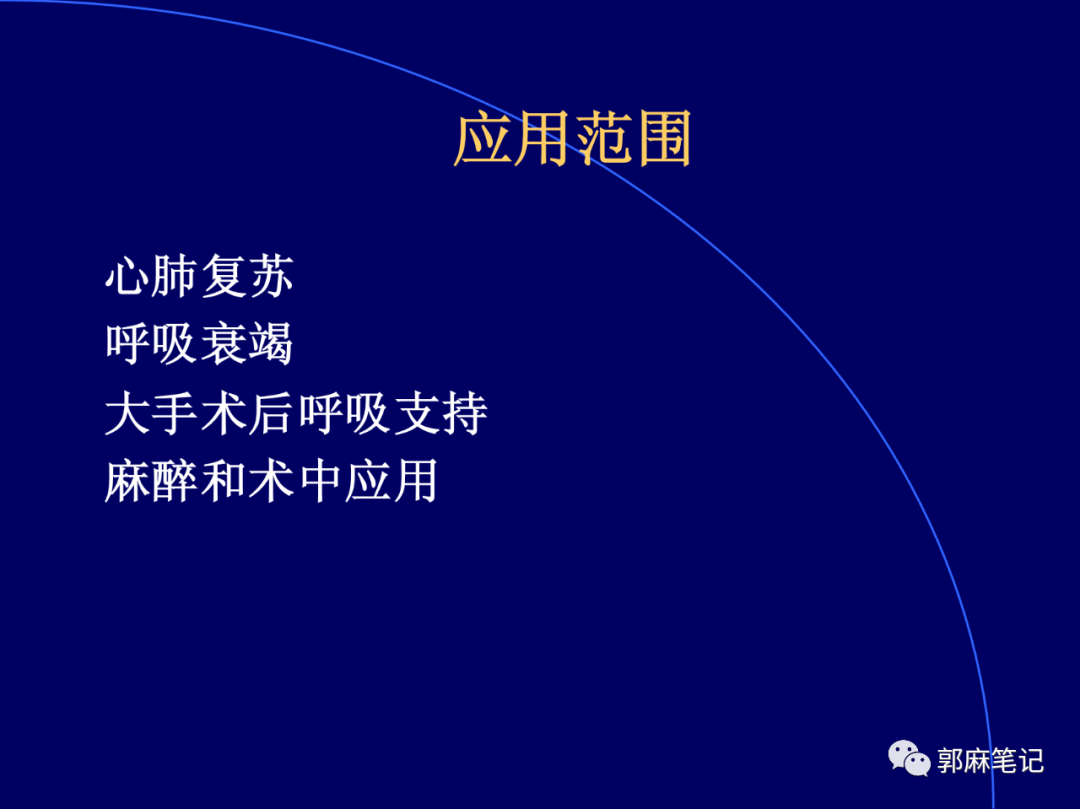 应用范围

心肺复苏
呼吸衰竭
大手术后呼吸支持
麻醉和术中应用

郭麻笔记